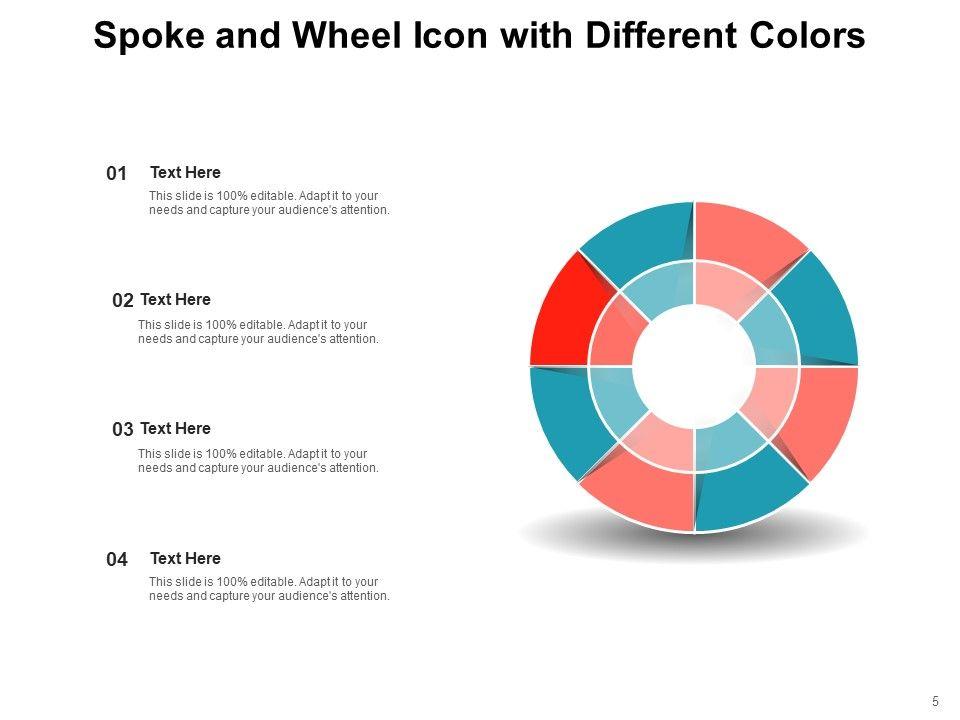 Spoke and Wheel Icon with Different Colors

01 Text Here
This slide is 100% editable. Adapt it to your needs and capture your audience's attention.

02 Text Here
This slide is 100% editable. Adapt it to your needs and capture your audience's attention.

03 Text Here
This slide is 100% editable. Adapt it to your needs and capture your audience's attention.

04 Text Here
This slide is 100% editable. Adapt it to your needs and capture your audience's attention.

5